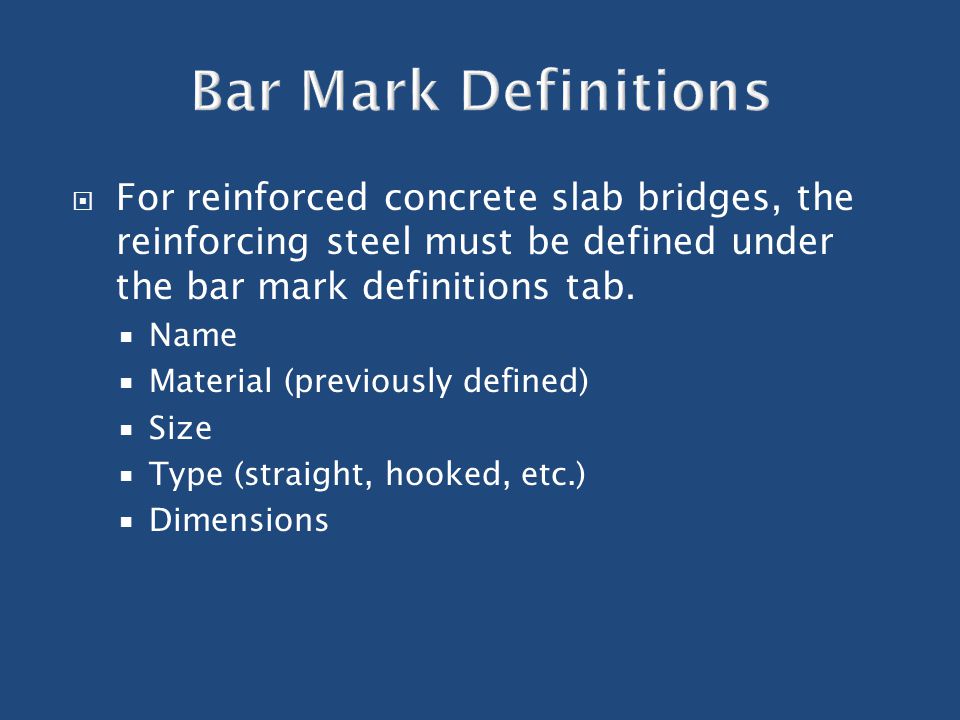 Bar Mark Definitions

For reinforced concrete slab bridges, the reinforcing steel must be defined under the bar mark definitions tab.

- Name
- Material (previously defined)
- Size
- Type (straight, hooked, etc.)
- Dimensions